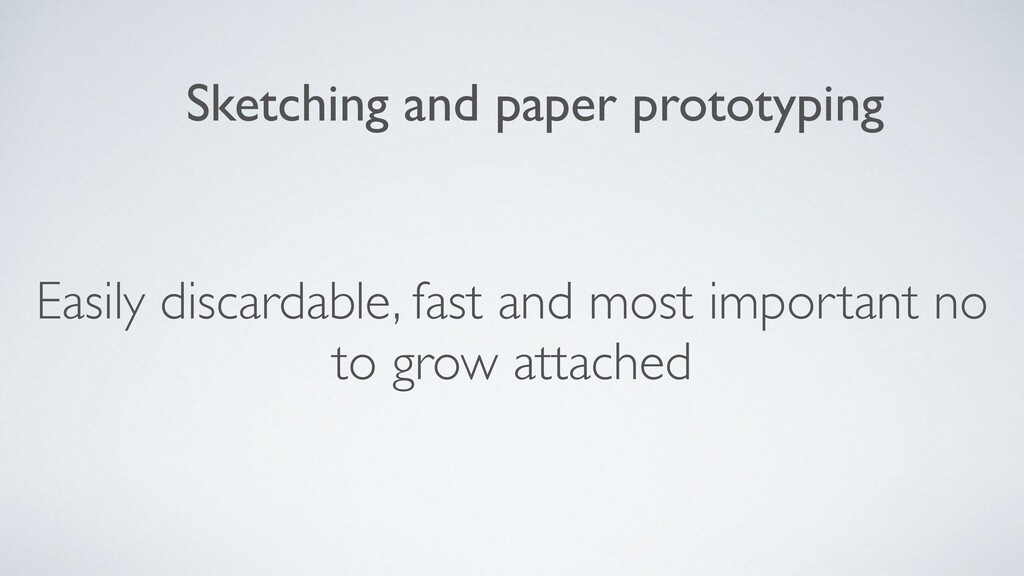 Sketching and paper prototyping

Easily discardable, fast and most important no to grow attached